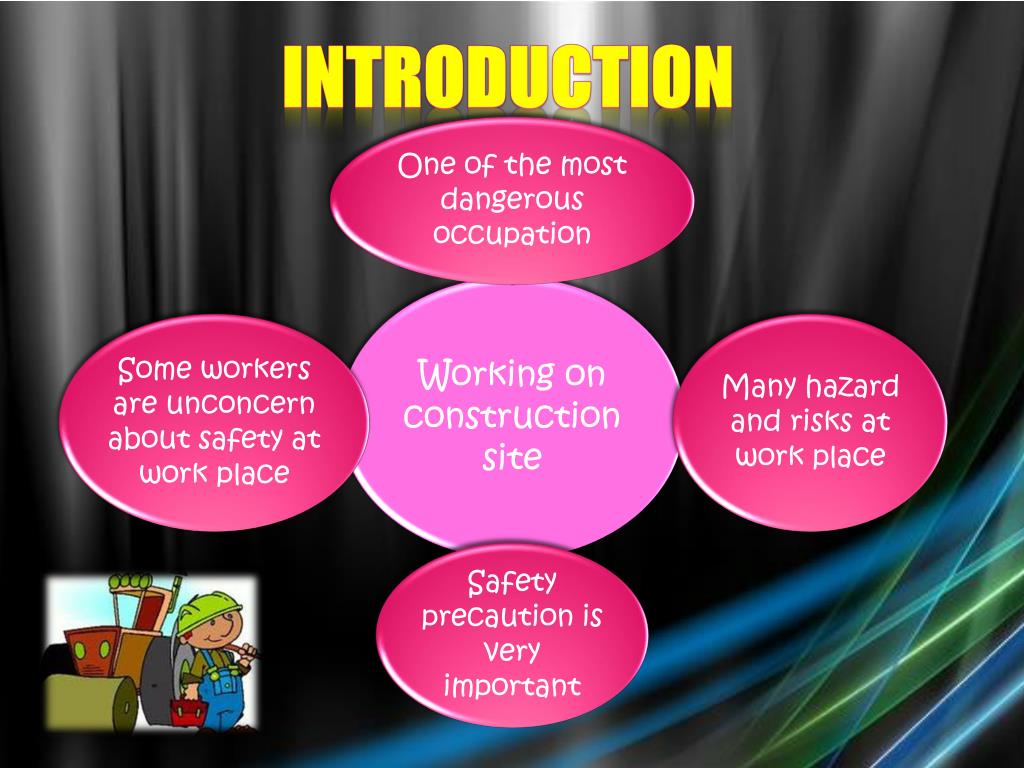 INTRODUCTION

One of the most dangerous occupation

Some workers are unconcern about safety at work place

Working on construction site

Many hazard and risks at work place

Safety precaution is very important